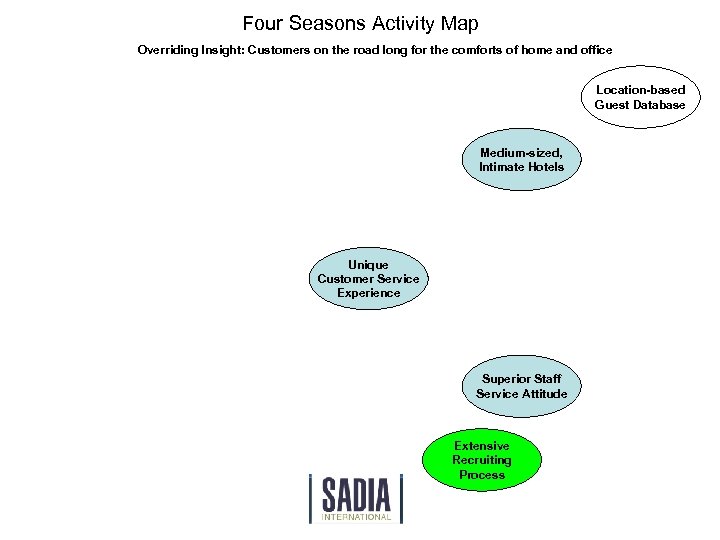 Four Seasons Activity Map

Overriding Insight: Customers on the road long for the comforts of home and office

Location-based Guest Database

Medium-sized, Intimate Hotels

Unique Customer Service Experience

Superior Staff Service Attitude

Extensive Recruiting Process

SADIA
INTERNATIONAL